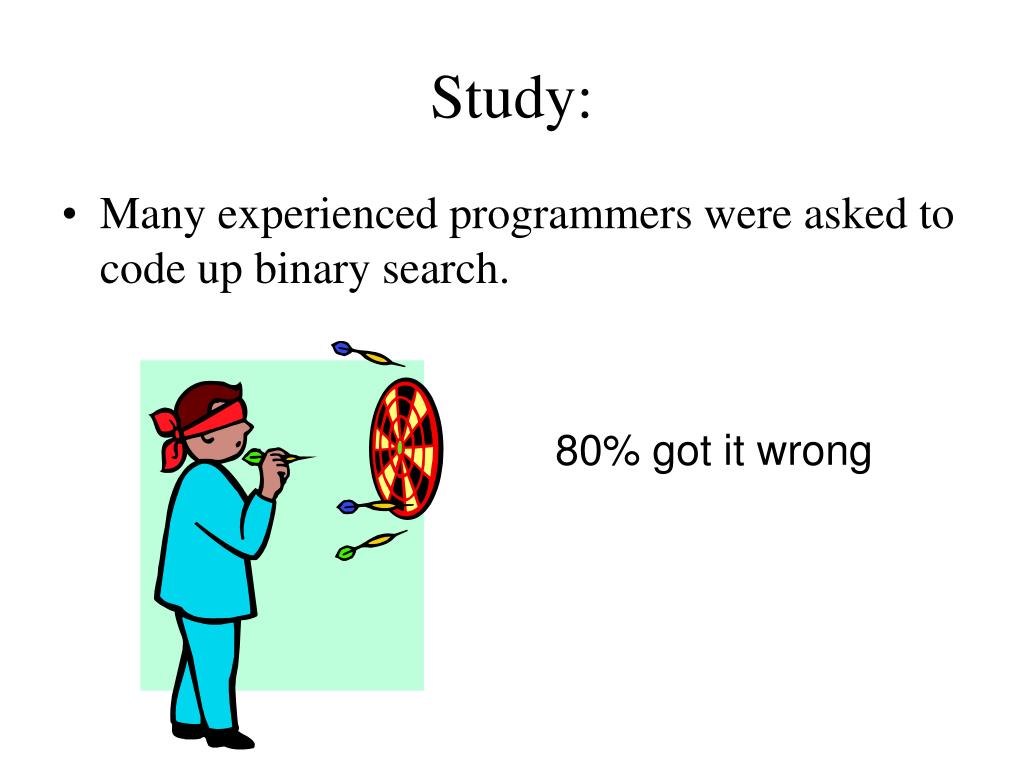 Study:

• Many experienced programmers were asked to code up binary search.

80% got it wrong